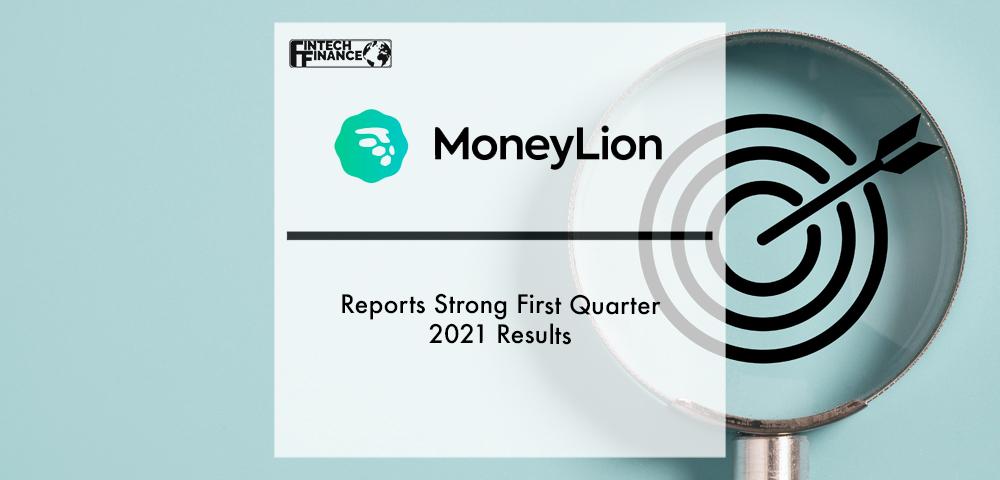 FINTECH FINANCE

MoneyLion

Reports Strong First Quarter 2021 Results